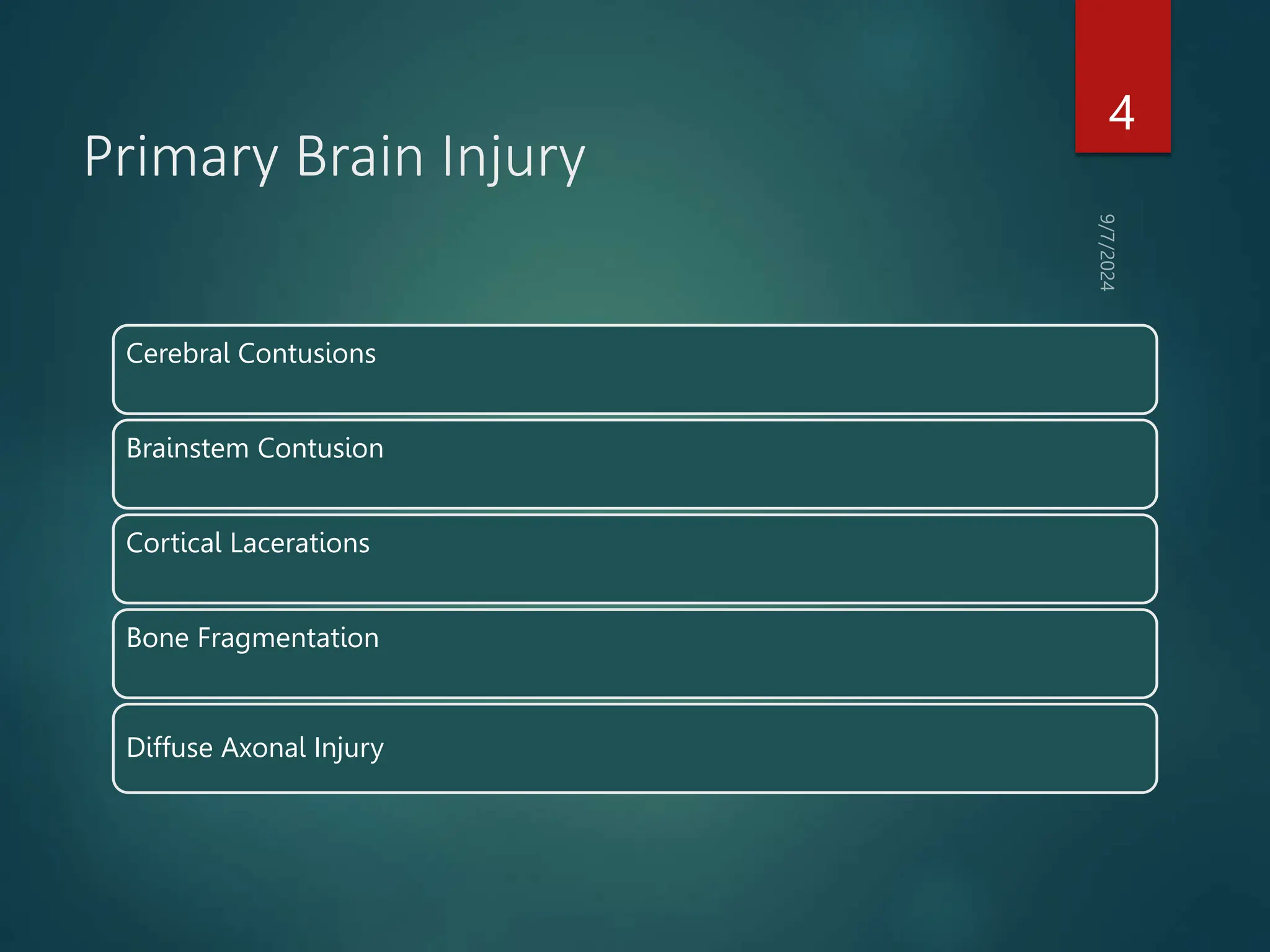 4

Primary Brain Injury

9/7/2024

Cerebral Contusions

Brainstem Contusion

Cortical Lacerations

Bone Fragmentation

Diffuse Axonal Injury